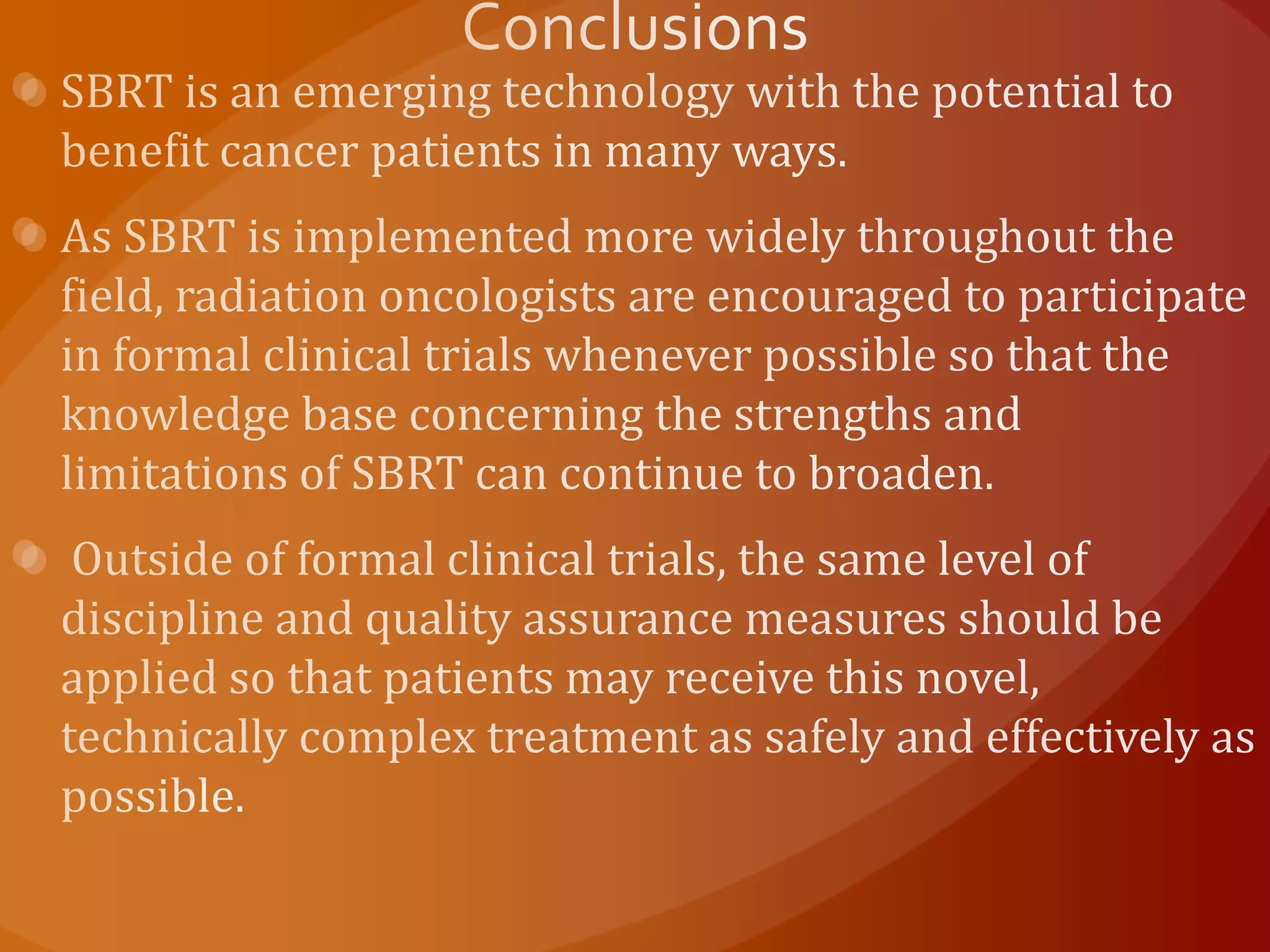 Conclusions

SBRT is an emerging technology with the potential to benefit cancer patients in many ways.

As SBRT is implemented more widely throughout the field, radiation oncologists are encouraged to participate in formal clinical trials whenever possible so that the knowledge base concerning the strengths and limitations of SBRT can continue to broaden.

Outside of formal clinical trials, the same level of discipline and quality assurance measures should be applied so that patients may receive this novel, technically complex treatment as safely and effectively as possible.